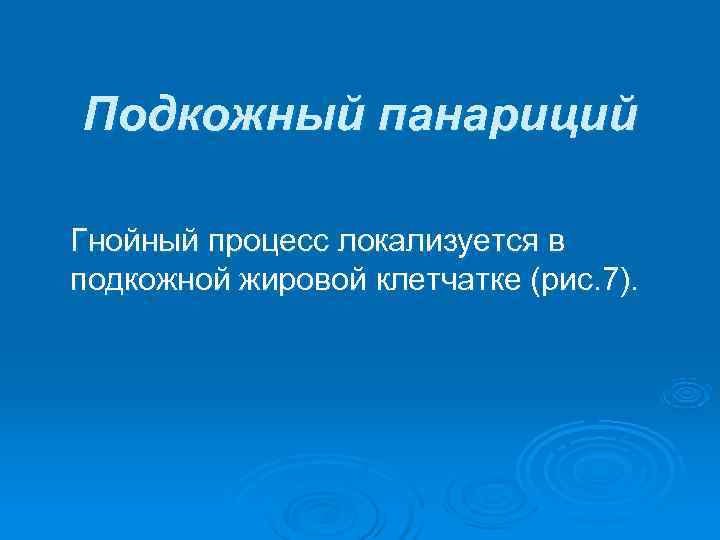 Подкожный панариций

Гнойный процесс локализуется в подкожной жировой клетчатке (рис.7).